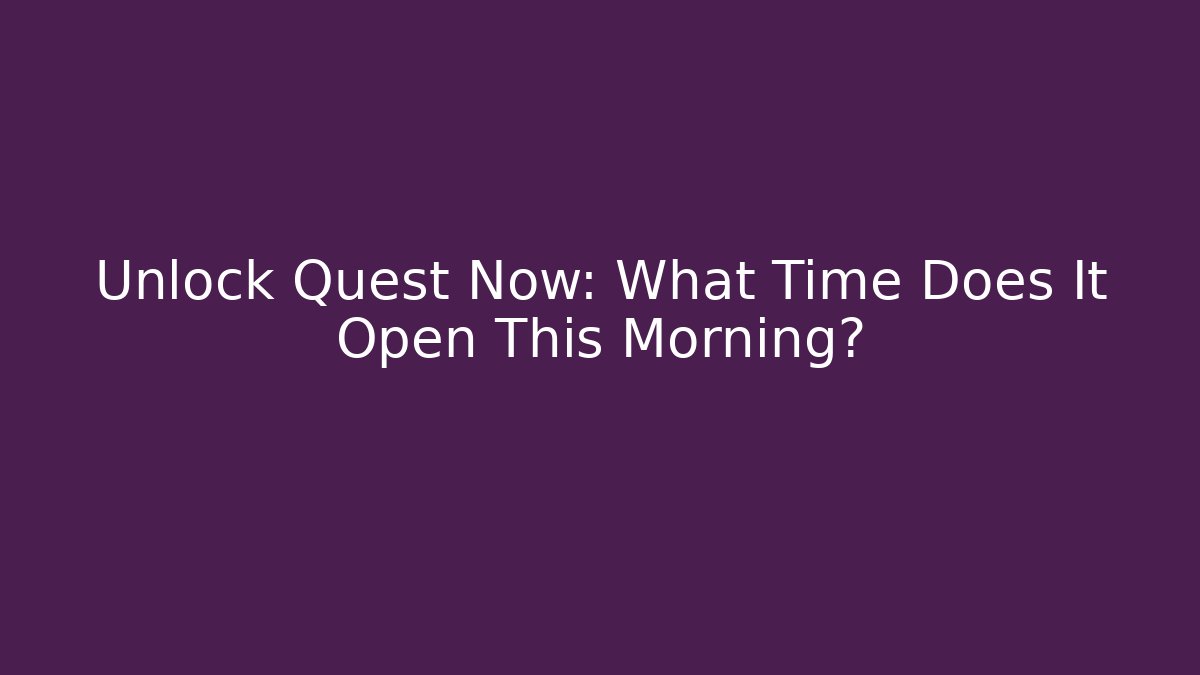 Unlock Quest Now: What Time Does It Open This Morning?